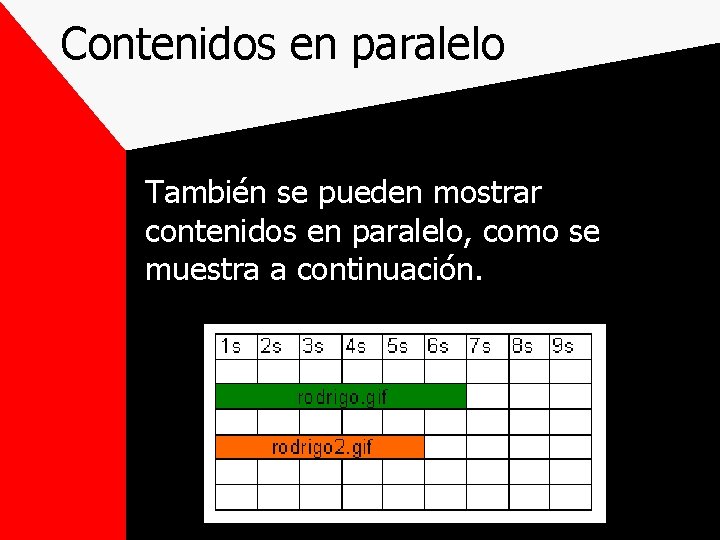 Contenidos en paralelo

También se pueden mostrar contenidos en paralelo, como se muestra a continuación.

| 1s | 2s | 3s | 4s | 5s | 6s | 7s | 8s | 9s |
|---|---|---|---|---|---|---|---|---|
| | | | | | | | | |
| rodrigo.gif | | | | | | | | |
| | | | | | | | | |
| rodrigo2.gif | | | | | | | | |
| | | | | | | | | |
| | | | | | | | | |